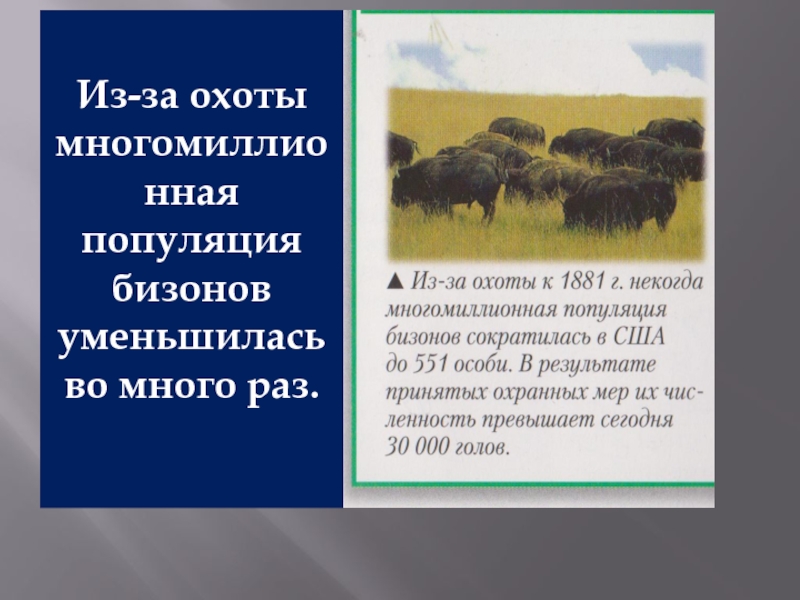 Из-за охоты многомиллионная популяция бизонов уменьшилась во много раз.

▲ Из-за охоты к 1881 г. некогда многомиллионная популяция бизонов сократилась в США до 551 особи. В результате принятых охранных мер их численность превышает сегодня 30 000 голов.